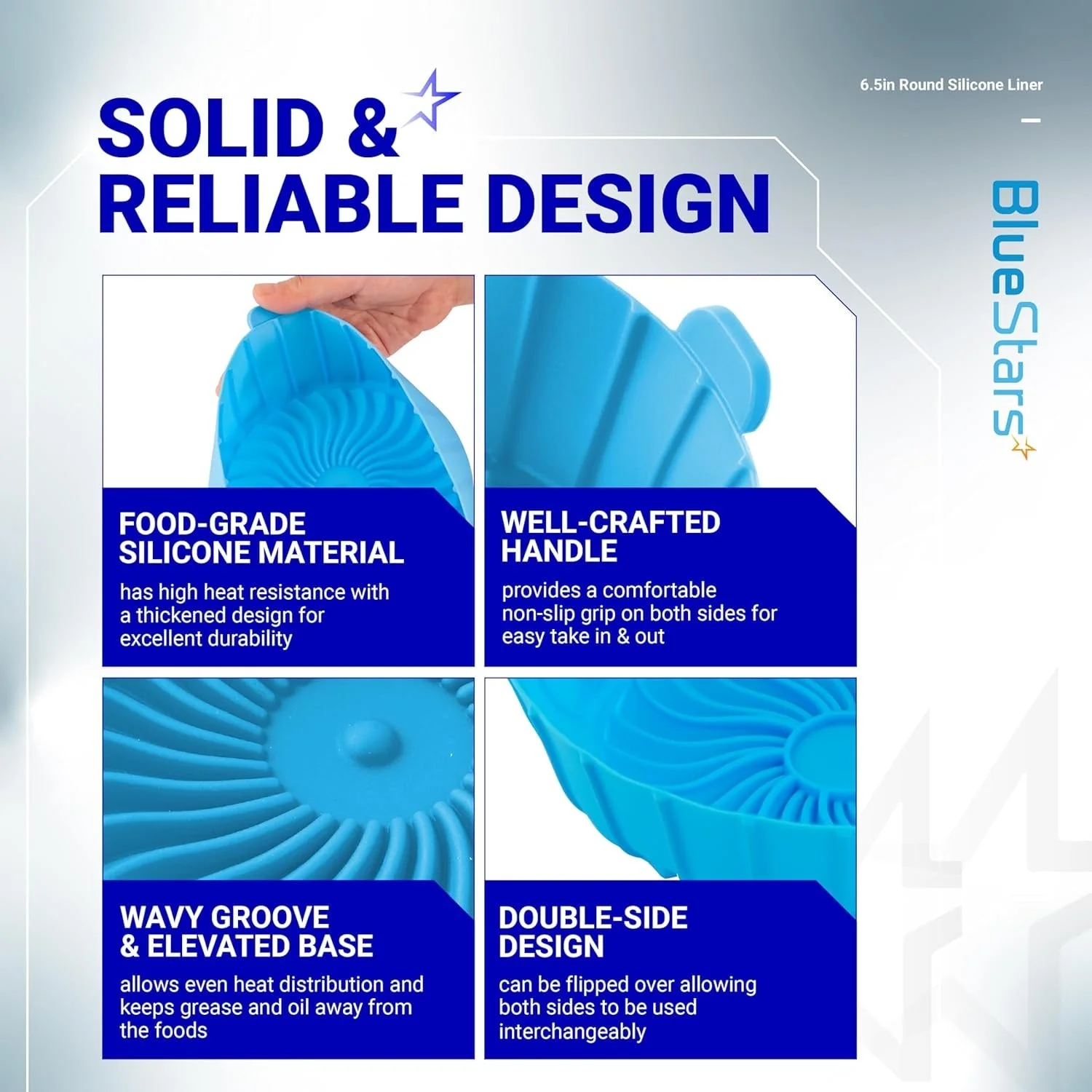 SOLID & RELIABLE DESIGN

6.5in Round Silicone Liner

BlueStars

FOOD-GRADE SILICONE MATERIAL

has high heat resistance with a thickened design for excellent durability

WELL-CRAFTED HANDLE

provides a comfortable non-slip grip on both sides for easy take in & out

WAVY GROOVE & ELEVATED BASE

allows even heat distribution and keeps grease and oil away from the foods

DOUBLE-SIDE DESIGN

can be flipped over allowing both sides to be used interchangeably